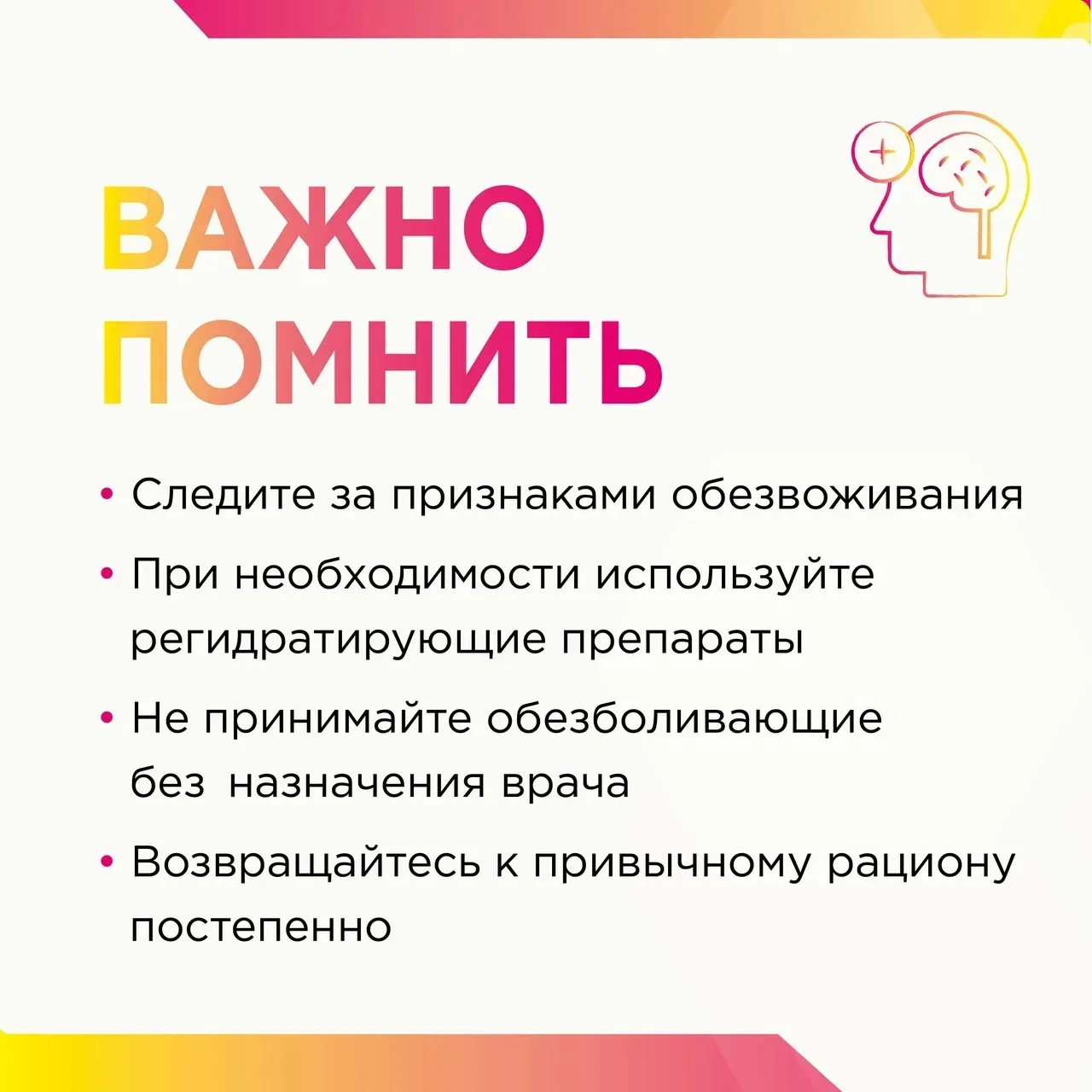 ВАЖНО ПОМНИТЬ

• Следите за признаками обезвоживания

• При необходимости используйте регидратирующие препараты

• Не принимайте обезболивающие без назначения врача

• Возвращайтесь к привычному рациону постепенно